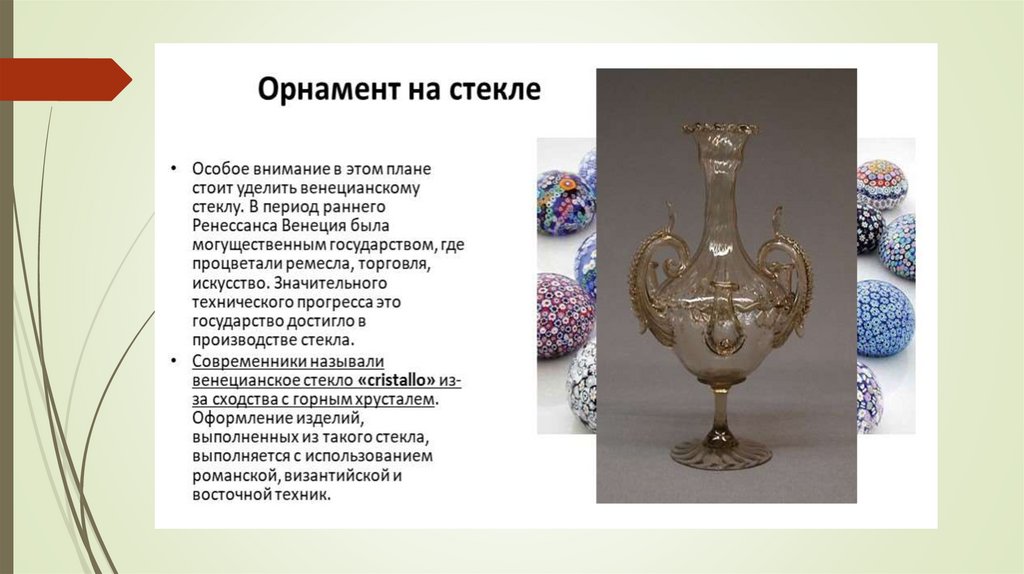 Орнамент на стекле

• Особое внимание в этом плане стоит уделить венецианскому стеклу. В период раннего Ренессанса Венеция была могущественным государством, где процветали ремесла, торговля, искусство. Значительного технического прогресса это государство достигло в производстве стекла.

• Современники называли венецианское стекло «cristallo» из-за сходства с горным хрусталем. Оформление изделий, выполненных из такого стекла, выполняется с использованием романской, византийской и восточной техник.